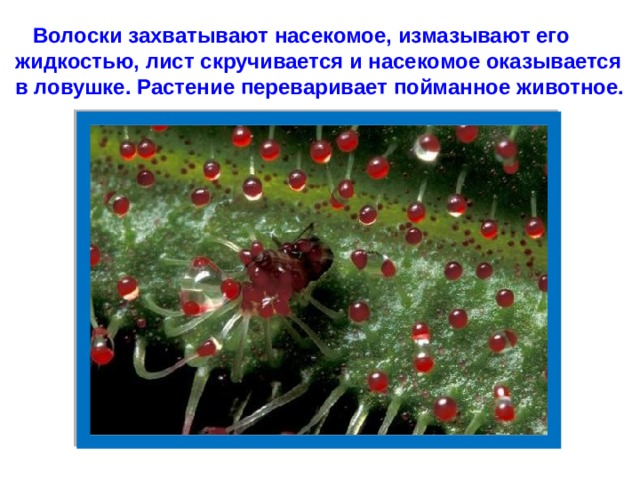 Волоски захватывают насекомое, измазывают его жидкостью, лист скручивается и насекомое оказывается в ловушке. Растение переваривает пойманное животное.